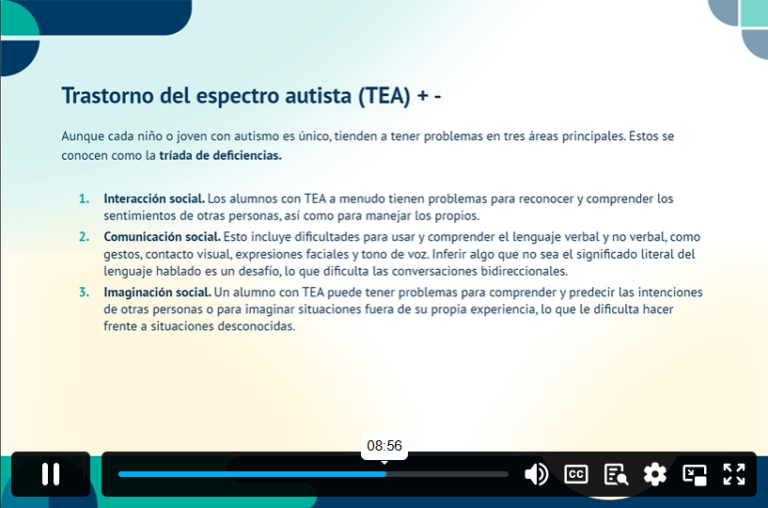 Trastorno del espectro autista (TEA) + -

Aunque cada niño o joven con autismo es único, tienden a tener problemas en tres áreas principales. Estos se conocen como la tríada de deficiencias.

1. Interacción social. Los alumnos con TEA a menudo tienen problemas para reconocer y comprender los sentimientos de otras personas, así como para manejar los propios.
2. Comunicación social. Esto incluye dificultades para usar y comprender el lenguaje verbal y no verbal, como gestos, contacto visual, expresiones faciales y tono de voz. Inferir algo que no sea el significado literal del lenguaje hablado es un desafío, lo que dificulta las conversaciones bidireccionales.
3. Imaginación social. Un alumno con TEA puede tener problemas para comprender y predecir las intenciones de otras personas o para imaginar situaciones fuera de su propia experiencia, lo que le dificulta hacer frente a situaciones desconocidas.

08:56

CC